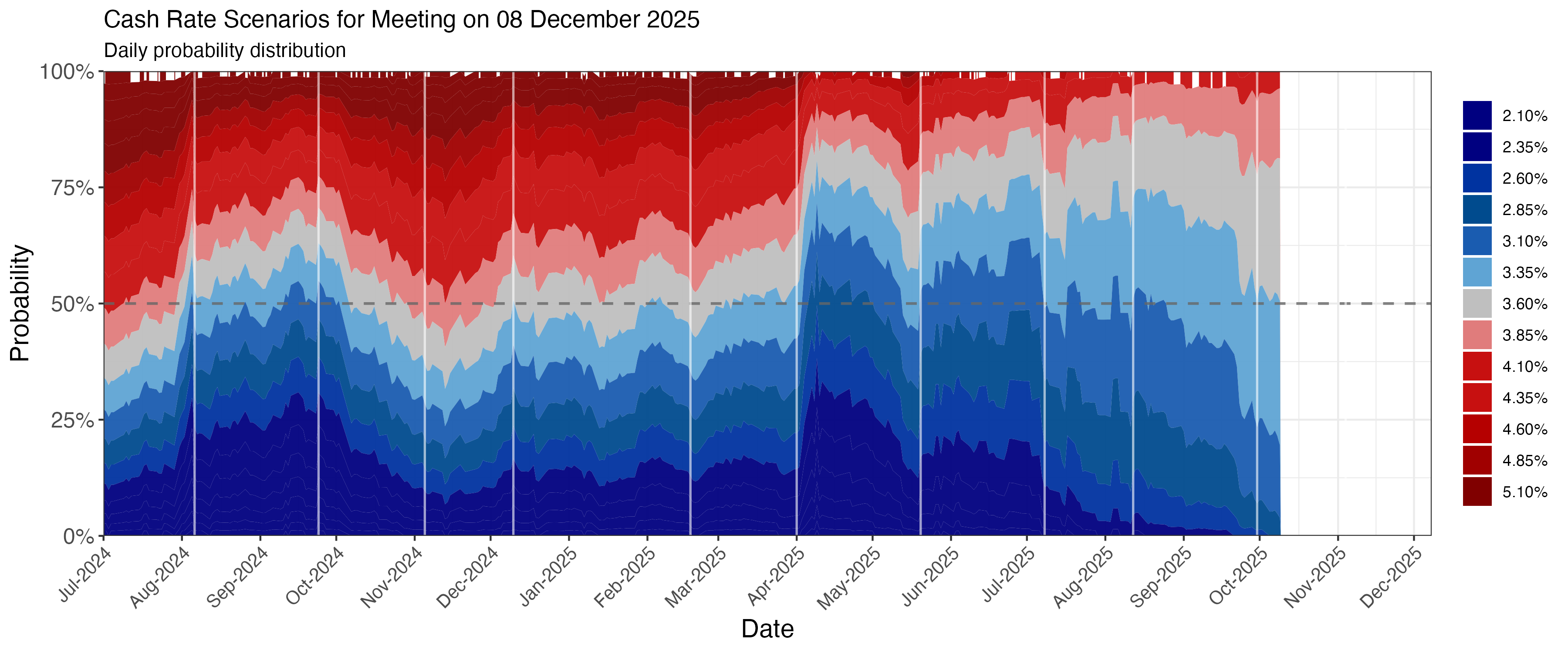 Cash Rate Scenarios for Meeting on 08 December 2025
Daily probability distribution

Probability

100%
75%
50%
25%
0%

Jul-2024 Aug-2024 Sep-2024 Oct-2024 Nov-2024 Dec-2024 Jan-2025 Feb-2025 Mar-2025 Apr-2025 May-2025 Jun-2025 Jul-2025 Aug-2025 Sep-2025 Oct-2025 Nov-2025 Dec-2025

Date

2.10%
2.35%
2.60%
2.85%
3.10%
3.35%
3.60%
3.85%
4.10%
4.35%
4.60%
4.85%
5.10%